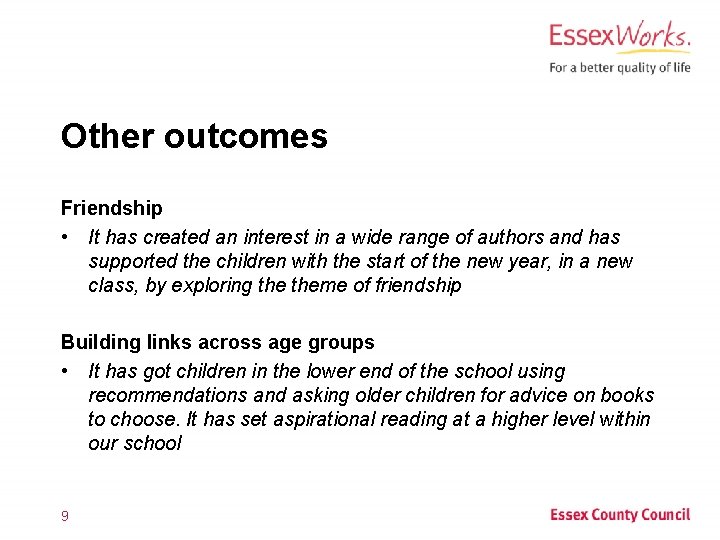 EssexWorks.
For a better quality of life

Other outcomes

Friendship

• It has created an interest in a wide range of authors and has supported the children with the start of the new year, in a new class, by exploring the theme of friendship

Building links across age groups

• It has got children in the lower end of the school using recommendations and asking older children for advice on books to choose. It has set aspirational reading at a higher level within our school

9

Essex County Council